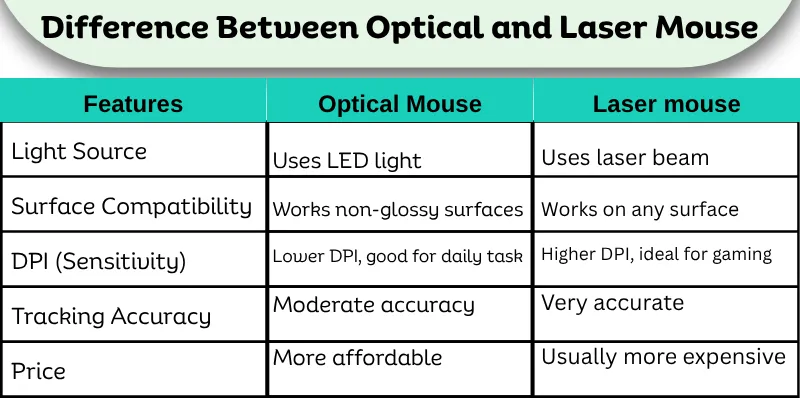 Difference Between Optical and Laser Mouse

| Features | Optical Mouse | Laser mouse |
|---|---|---|
| Light Source | Uses LED light | Uses laser beam |
| Surface Compatibility | Works non-glossy surfaces | Works on any surface |
| DPI (Sensitivity) | Lower DPI, good for daily task | Higher DPI, ideal for gaming |
| Tracking Accuracy | Moderate accuracy | Very accurate |
| Price | More affordable | Usually more expensive |